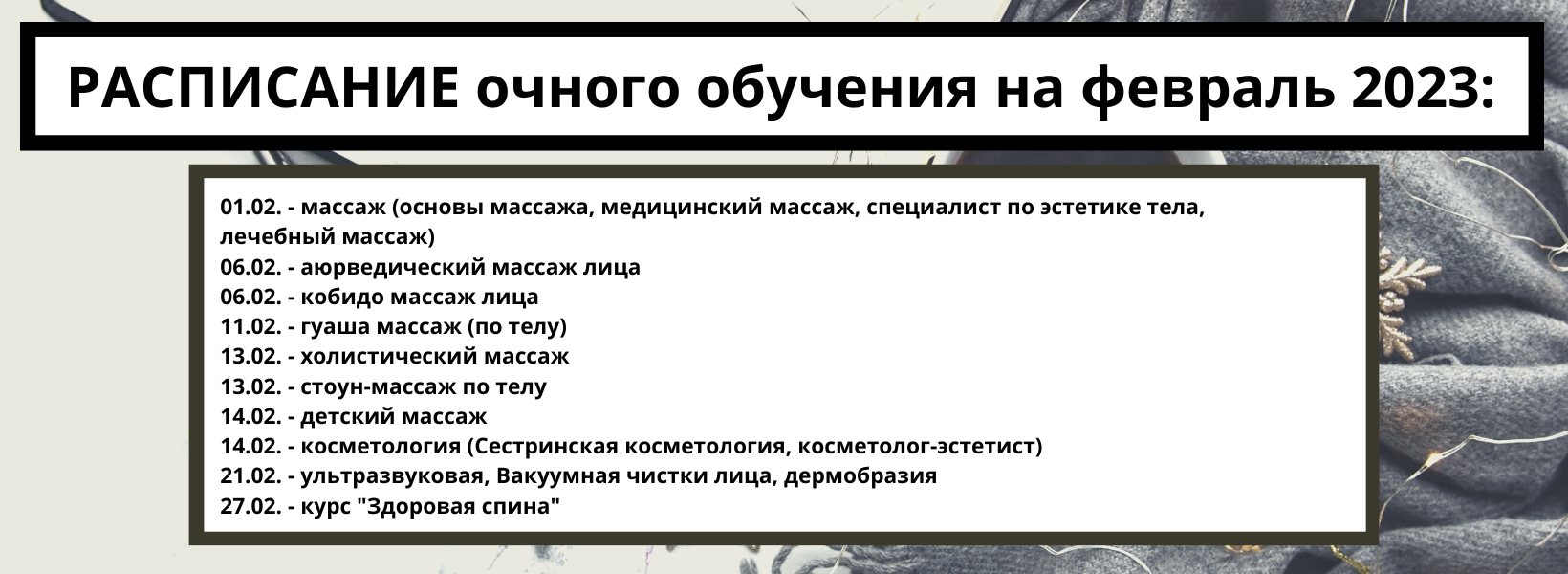 РАСПИСАНИЕ очного обучения на февраль 2023:

01.02. - массаж (основы массажа, медицинский массаж, специалист по эстетике тела, лечебный массаж)
06.02. - аюрведический массаж лица
06.02. - кобидо массаж лица
11.02. - гуаша массаж (по телу)
13.02. - холистический массаж
13.02. - стоун-массаж по телу
14.02. - детский массаж
14.02. - косметология (Сестринская косметология, косметолог-эстетист)
21.02. - ультразвуковая, Вакуумная чистки лица, дермобразия
27.02. - курс "Здоровая спина"